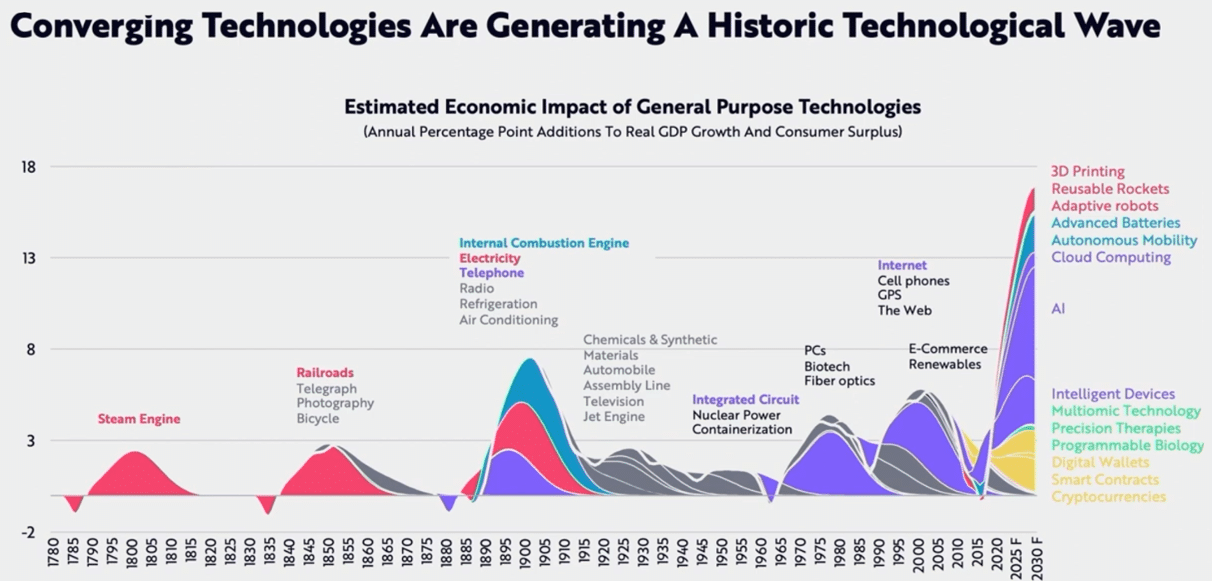 Converging Technologies Are Generating A Historic Technological Wave

Estimated Economic Impact of General Purpose Technologies
(Annual Percentage Point Additions To Real GDP Growth And Consumer Surplus)

18
13
8
3
-2

Steam Engine

Railroads
Telegraph
Photography
Bicycle

Internal Combustion Engine
Electricity
Telephone
Radio
Refrigeration
Air Conditioning

Chemicals & Synthetic Materials
Automobile
Assembly Line
Television
Jet Engine

Integrated Circuit
Nuclear Power
Containerization

PCs
Biotech
Fiber optics

Internet
Cell phones
GPS
The Web

E-Commerce
Renewables

3D Printing
Reusable Rockets
Adaptive robots
Advanced Batteries
Autonomous Mobility
Cloud Computing

AI

Intelligent Devices
Multiomic Technology
Precision Therapies
Programmable Biology
Digital Wallets
Smart Contracts
Cryptocurrencies

1780 1785 1790 1795 1800 1805 1810 1815 1820 1825 1830 1835 1840 1845 1850 1855 1860 1865 1870 1875 1880 1885 1890 1895 1900 1905 1910 1915 1920 1925 1930 1935 1940 1945 1950 1955 1960 1965 1970 1975 1980 1985 1990 1995 2000 2005 2010 2015 2020 2025 F 2030 F